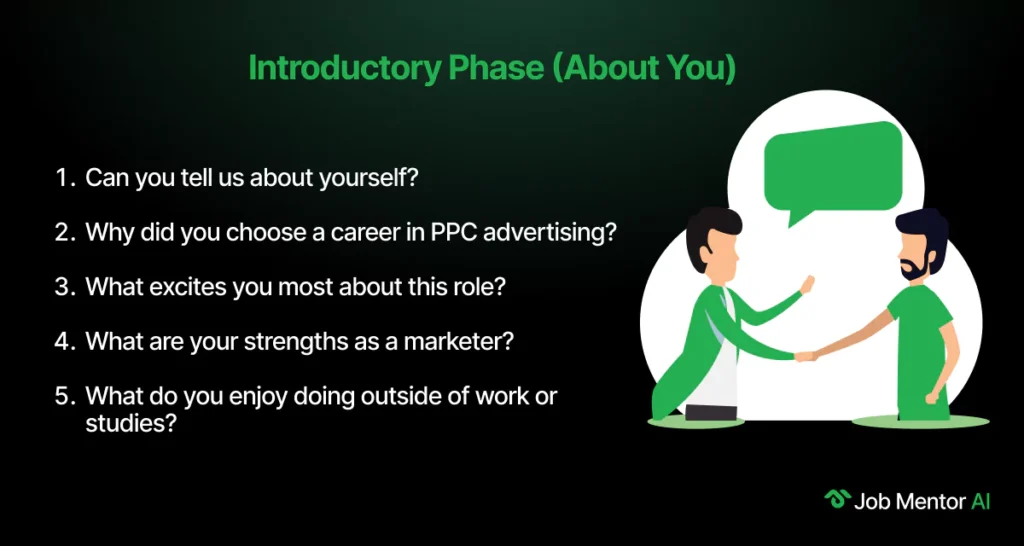 Introductory Phase (About You)

1. Can you tell us about yourself?

2. Why did you choose a career in PPC advertising?

3. What excites you most about this role?

4. What are your strengths as a marketer?

5. What do you enjoy doing outside of work or studies?

Job Mentor AI